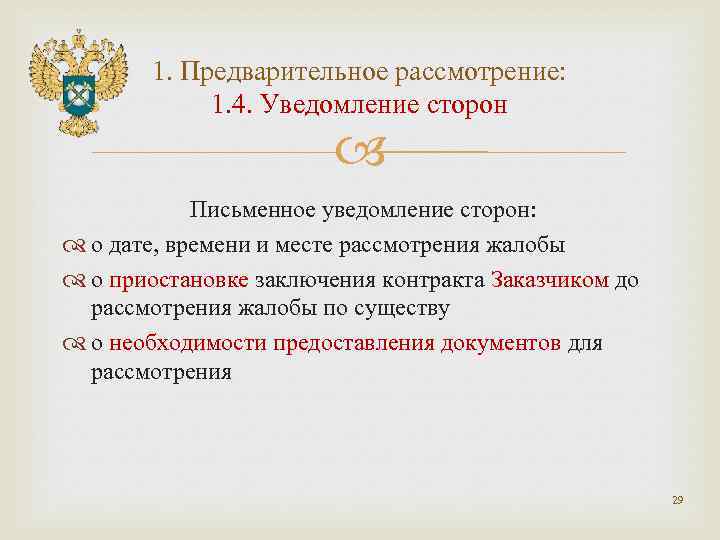 1. Предварительное рассмотрение:
1.4. Уведомление сторон

Письменное уведомление сторон:

о дате, времени и месте рассмотрения жалобы

о приостановке заключения контракта Заказчиком до рассмотрения жалобы по существу

о необходимости предоставления документов для рассмотрения

29